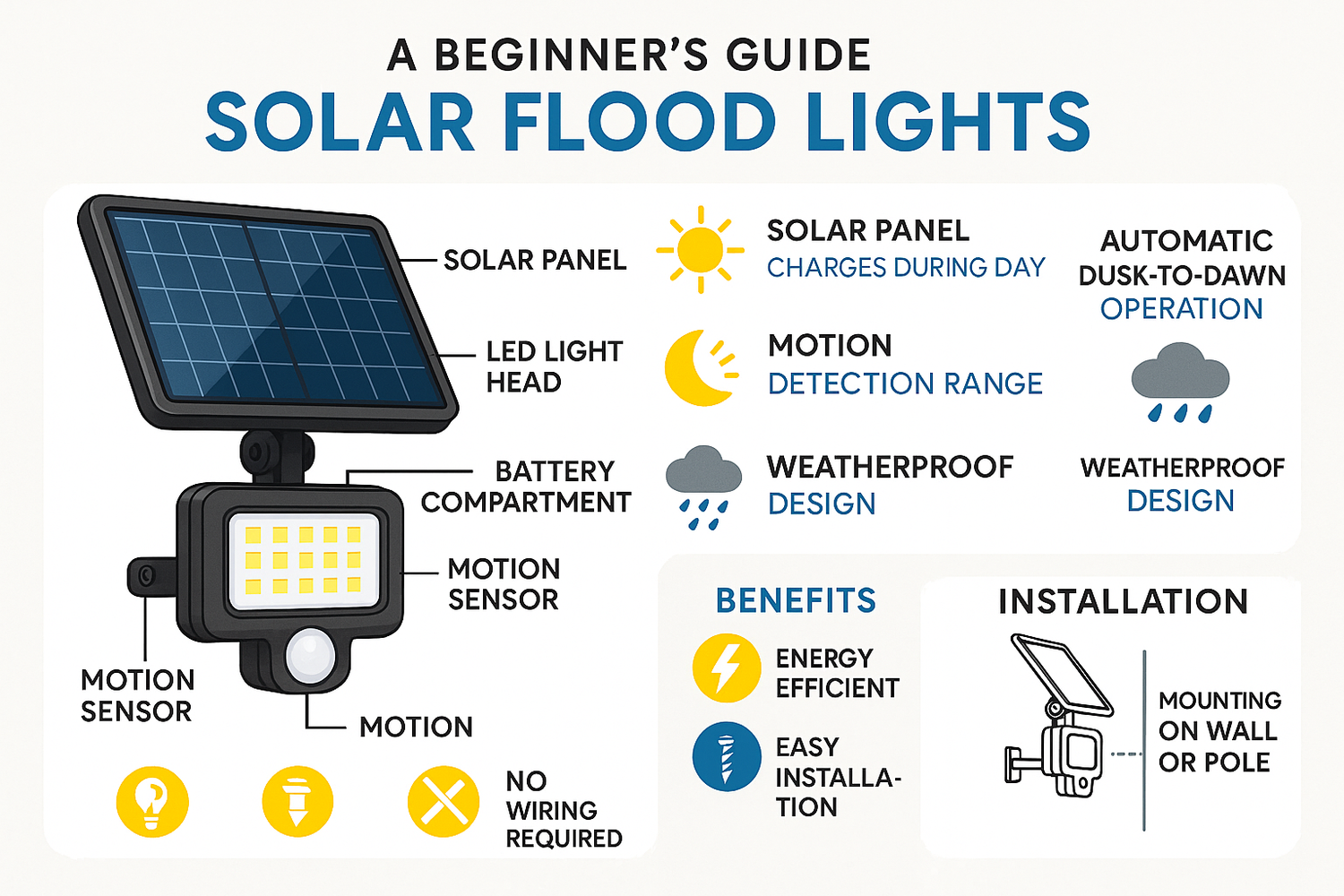 A BEGINNER'S GUIDE
SOLAR FLOOD LIGHTS

SOLAR PANEL

LED LIGHT HEAD

BATTERY COMPARTMENT

MOTION SENSOR

MOTION SENSOR

MOTION

NO WIRING REQUIRED

SOLAR PANEL
CHARGES DURING DAY

MOTION
DETECTION RANGE

WEATHERPROOF
DESIGN

AUTOMATIC DUSK-TO-DAWN
OPERATION

WEATHERPROOF
DESIGN

BENEFITS

ENERGY EFFICIENT

EASY INSTALLATION

INSTALLATION

MOUNTING ON WALL OR POLE